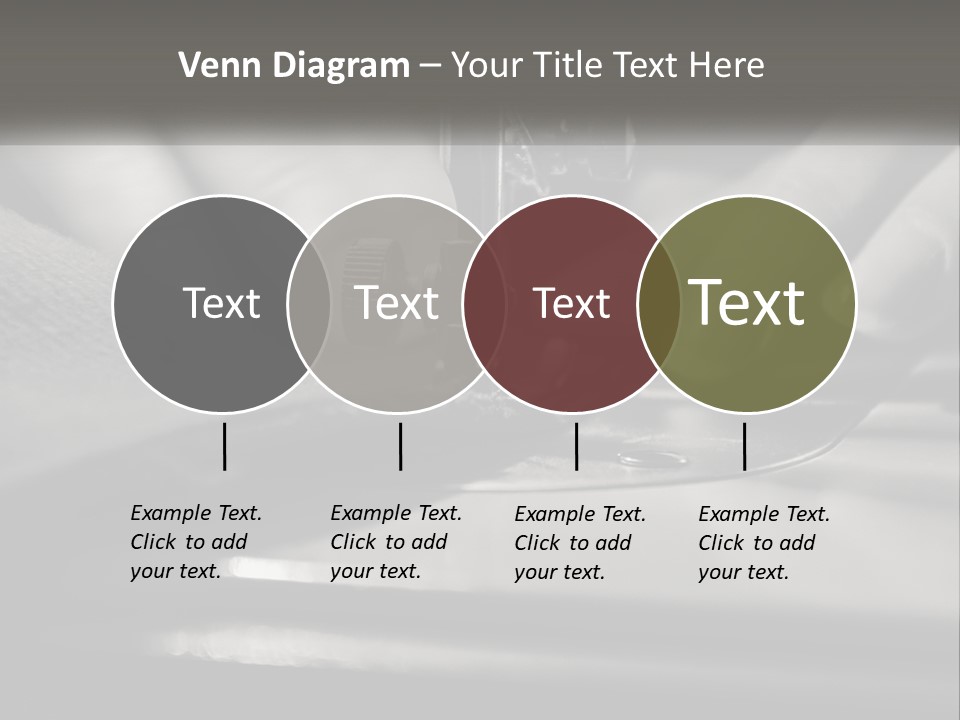 Venn Diagram – Your Title Text Here

Text

Text

Text

Text

Example Text. Click to add your text.

Example Text. Click to add your text.

Example Text. Click to add your text.

Example Text. Click to add your text.